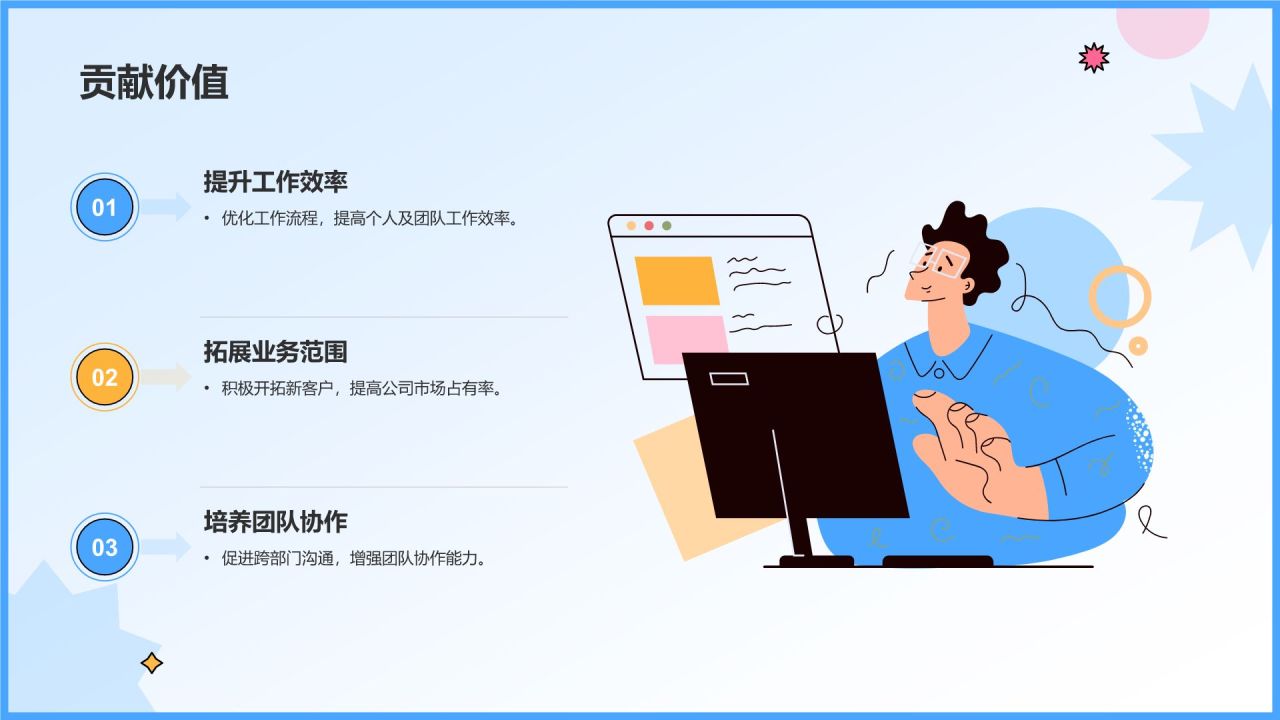 贡献价值

01

提升工作效率

• 优化工作流程，提高个人及团队工作效率。

02

拓展业务范围

• 积极开拓新客户，提高公司市场占有率。

03

培养团队协作

• 促进跨部门沟通，增强团队协作能力。